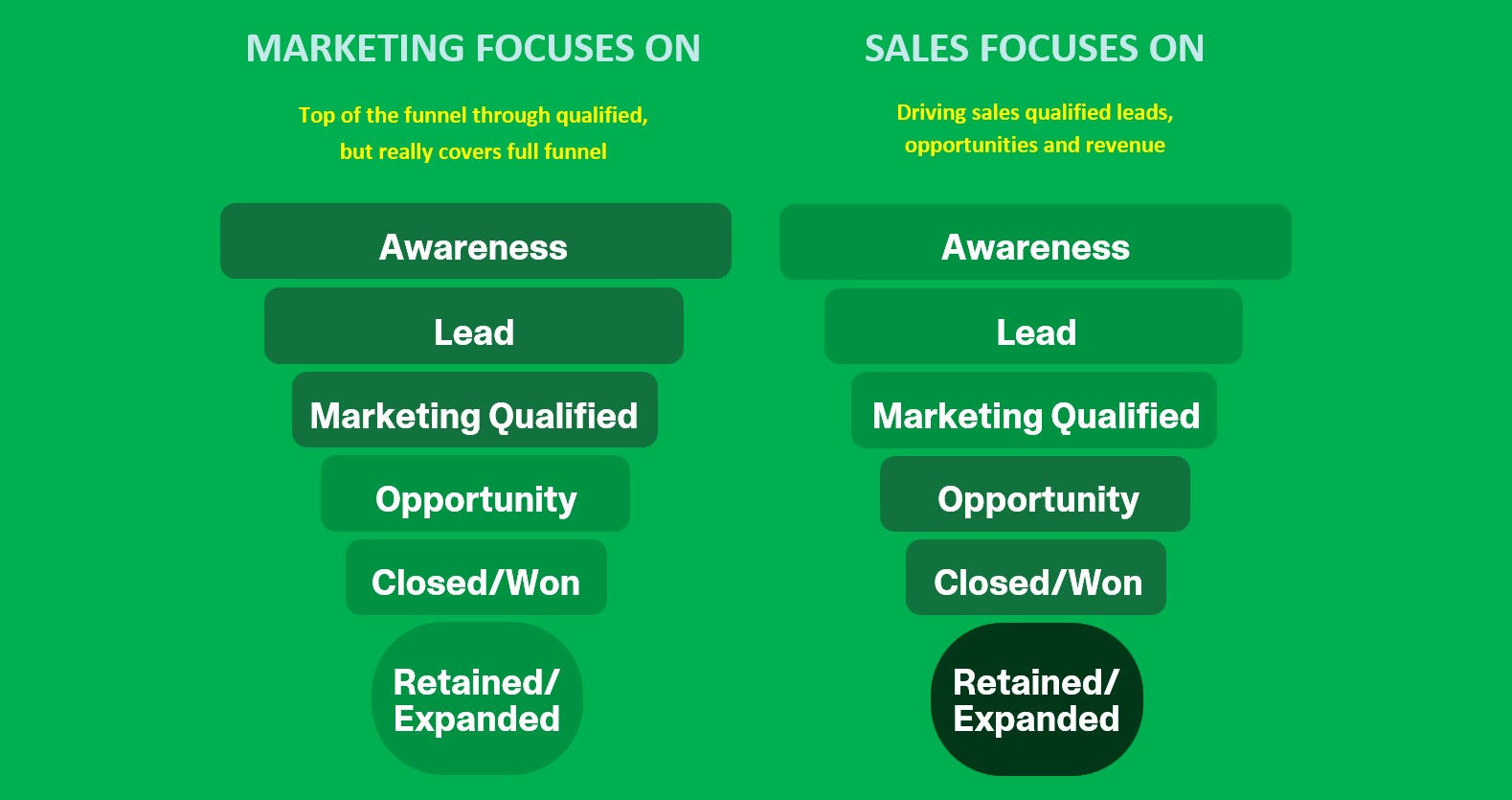 MARKETING FOCUSES ON

Top of the funnel through qualified, but really covers full funnel

Awareness

Lead

Marketing Qualified

Opportunity

Closed/Won

Retained/ Expanded

SALES FOCUSES ON

Driving sales qualified leads, opportunities and revenue

Awareness

Lead

Marketing Qualified

Opportunity

Closed/Won

Retained/ Expanded